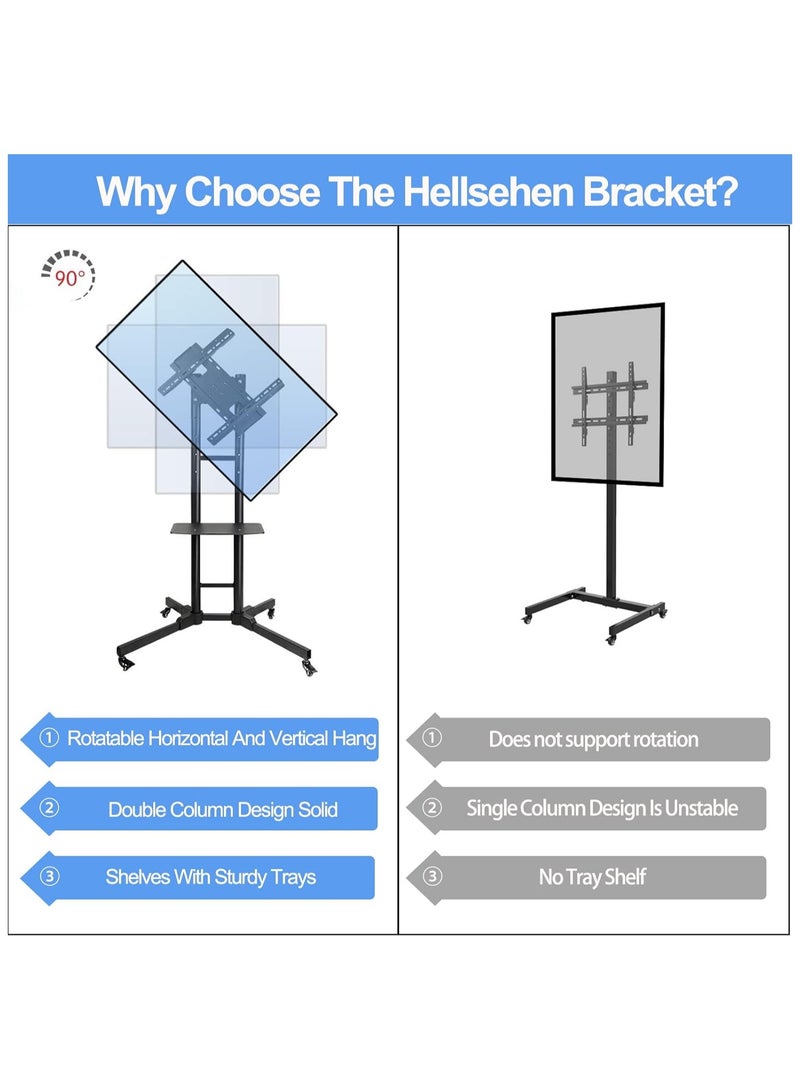 Why Choose The Hellsehen Bracket?

90°

① Rotatable Horizontal And Vertical Hang

② Double Column Design Solid

③ Shelves With Sturdy Trays

① Does not support rotation

② Single Column Design Is Unstable

③ No Tray Shelf